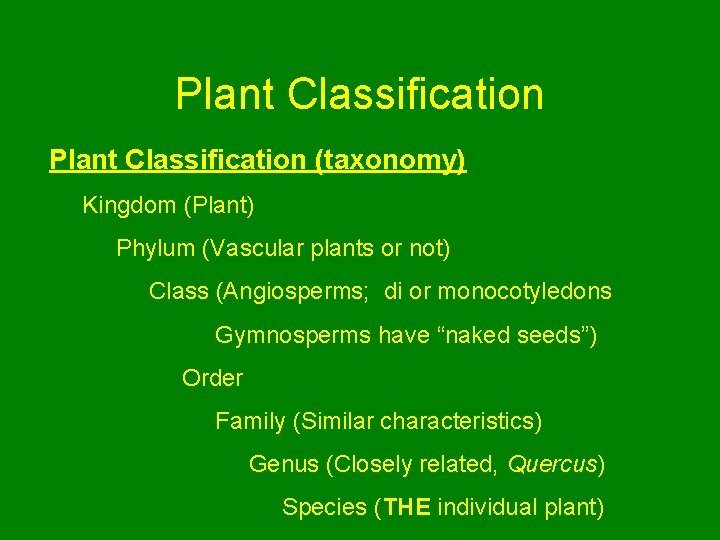 Plant Classification

Plant Classification (taxonomy)

Kingdom (Plant)

Phylum (Vascular plants or not)

Class (Angiosperms; di or monocotyledons

Gymnosperms have “naked seeds”)

Order

Family (Similar characteristics)

Genus (Closely related, Quercus)

Species (THE individual plant)